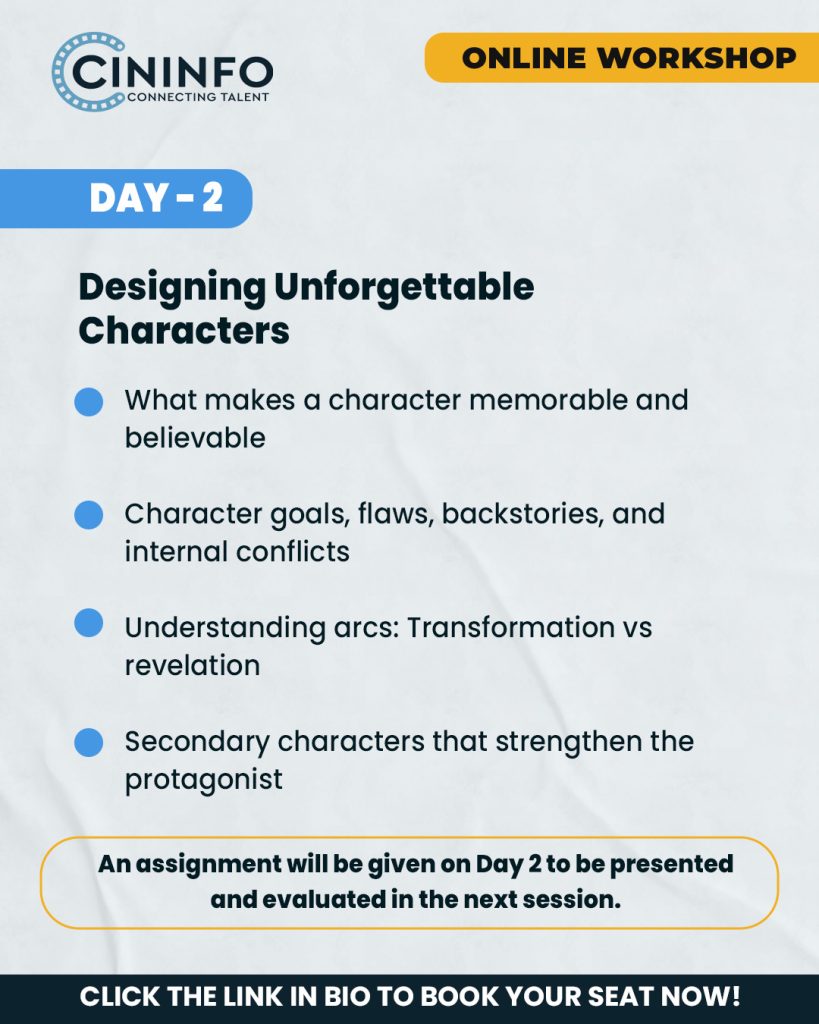 CININFO
CONNECTING TALENT

ONLINE WORKSHOP

DAY - 2

Designing Unforgettable Characters

What makes a character memorable and believable

Character goals, flaws, backstories, and internal conflicts

Understanding arcs: Transformation vs revelation

Secondary characters that strengthen the protagonist

An assignment will be given on Day 2 to be presented and evaluated in the next session.

CLICK THE LINK IN BIO TO BOOK YOUR SEAT NOW!